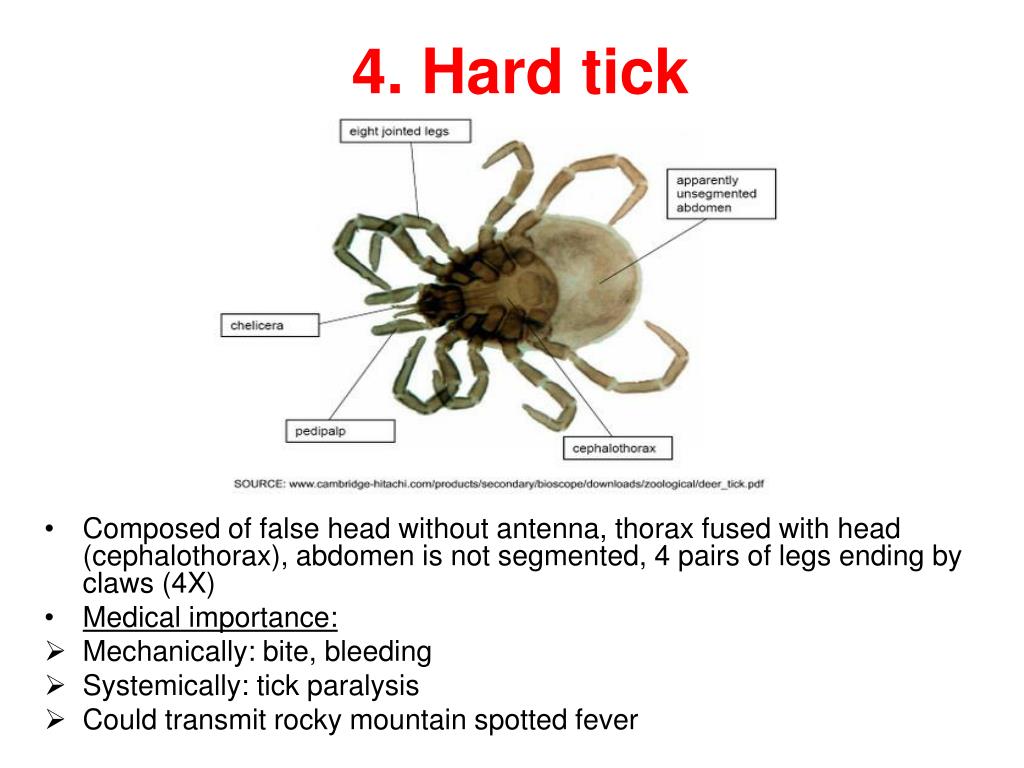 4. Hard tick

eight jointed legs

apparently unsegmented abdomen

chelicera

pedipalp

cephalothorax

SOURCE: www.cambridge-hitachi.com/products/secondary/bioscope/downloads/zoological/deer_tick.pdf

• Composed of false head without antenna, thorax fused with head (cephalothorax), abdomen is not segmented, 4 pairs of legs ending by claws (4X)
• Medical importance:
➢ Mechanically: bite, bleeding
➢ Systemically: tick paralysis
➢ Could transmit rocky mountain spotted fever